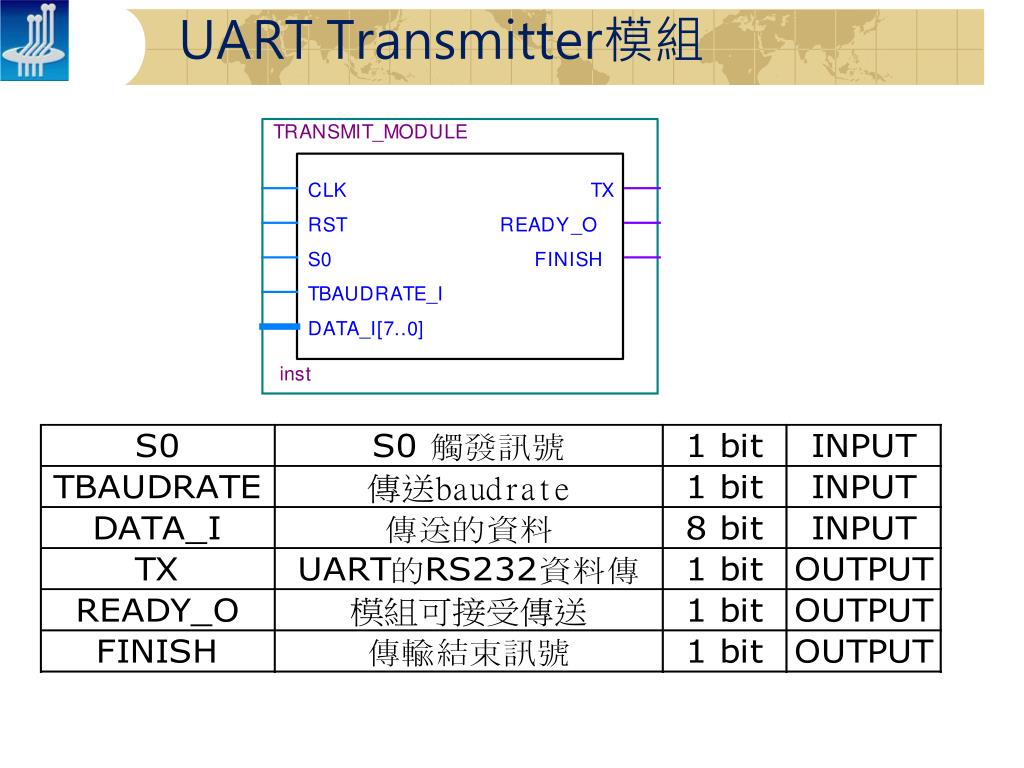 UART Transmitter模組

TRANSMIT_MODULE

CLK
RST
S0
TBAUDRATE_I
DATA_I[7..0]

TX
READY_O
FINISH

inst

| S0 | S0 觸發訊號 | 1 bit | INPUT |
|---|---|---|---|
| TBAUDRATE | 傳送baudrate | 1 bit | INPUT |
| DATA_I | 傳送的資料 | 8 bit | INPUT |
| TX | UART的RS232資料傳 | 1 bit | OUTPUT |
| READY_O | 模組可接受傳送 | 1 bit | OUTPUT |
| FINISH | 傳輸結束訊號 | 1 bit | OUTPUT |